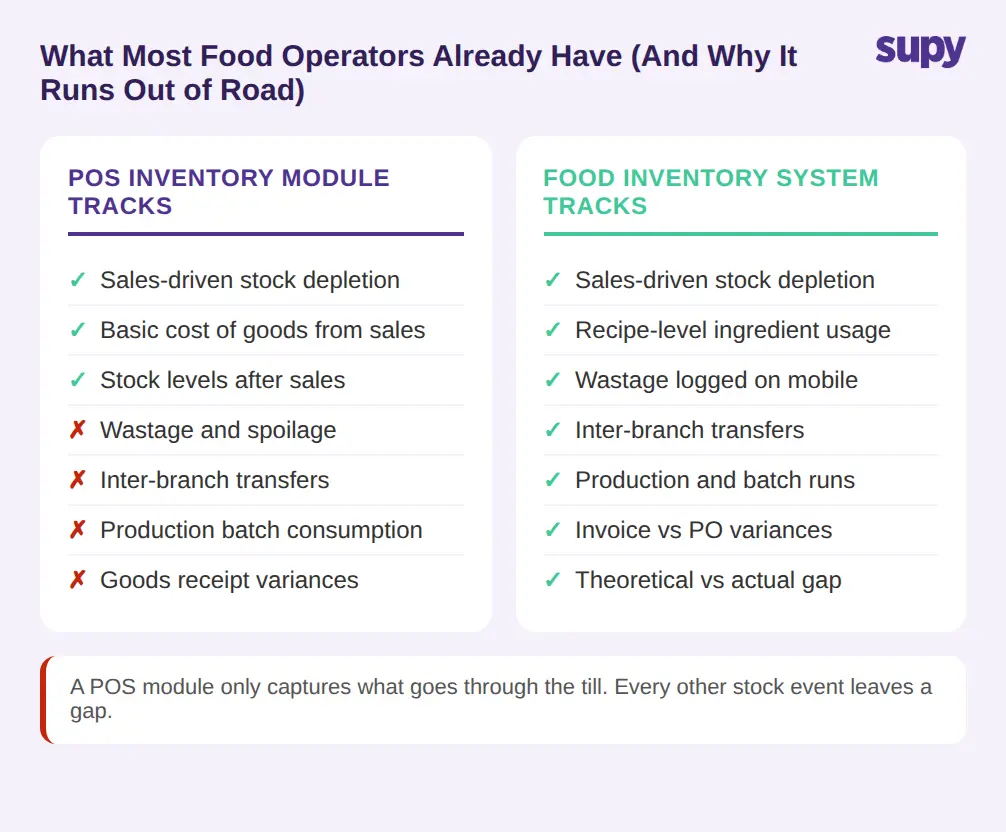 What Most Food Operators Already Have (And Why It Runs Out of Road)

supy

POS INVENTORY MODULE TRACKS

✓ Sales-driven stock depletion
✓ Basic cost of goods from sales
✓ Stock levels after sales
✗ Wastage and spoilage
✗ Inter-branch transfers
✗ Production batch consumption
✗ Goods receipt variances

FOOD INVENTORY SYSTEM TRACKS

✓ Sales-driven stock depletion
✓ Recipe-level ingredient usage
✓ Wastage logged on mobile
✓ Inter-branch transfers
✓ Production and batch runs
✓ Invoice vs PO variances
✓ Theoretical vs actual gap

A POS module only captures what goes through the till. Every other stock event leaves a gap.